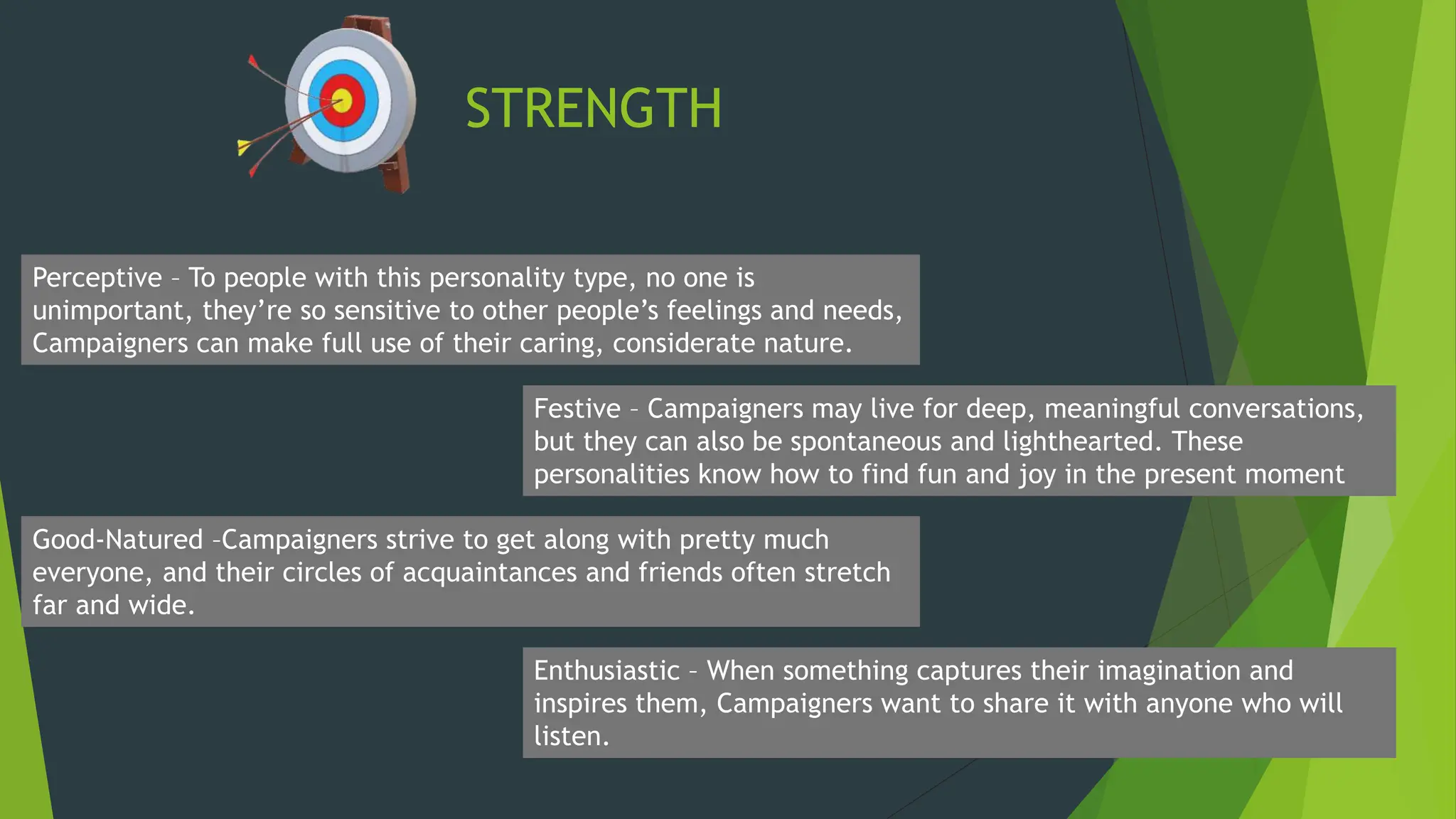 STRENGTH

Perceptive – To people with this personality type, no one is unimportant, they’re so sensitive to other people’s feelings and needs, Campaigners can make full use of their caring, considerate nature.

Festive – Campaigners may live for deep, meaningful conversations, but they can also be spontaneous and lighthearted. These personalities know how to find fun and joy in the present moment

Good-Natured –Campaigners strive to get along with pretty much everyone, and their circles of acquaintances and friends often stretch far and wide.

Enthusiastic – When something captures their imagination and inspires them, Campaigners want to share it with anyone who will listen.